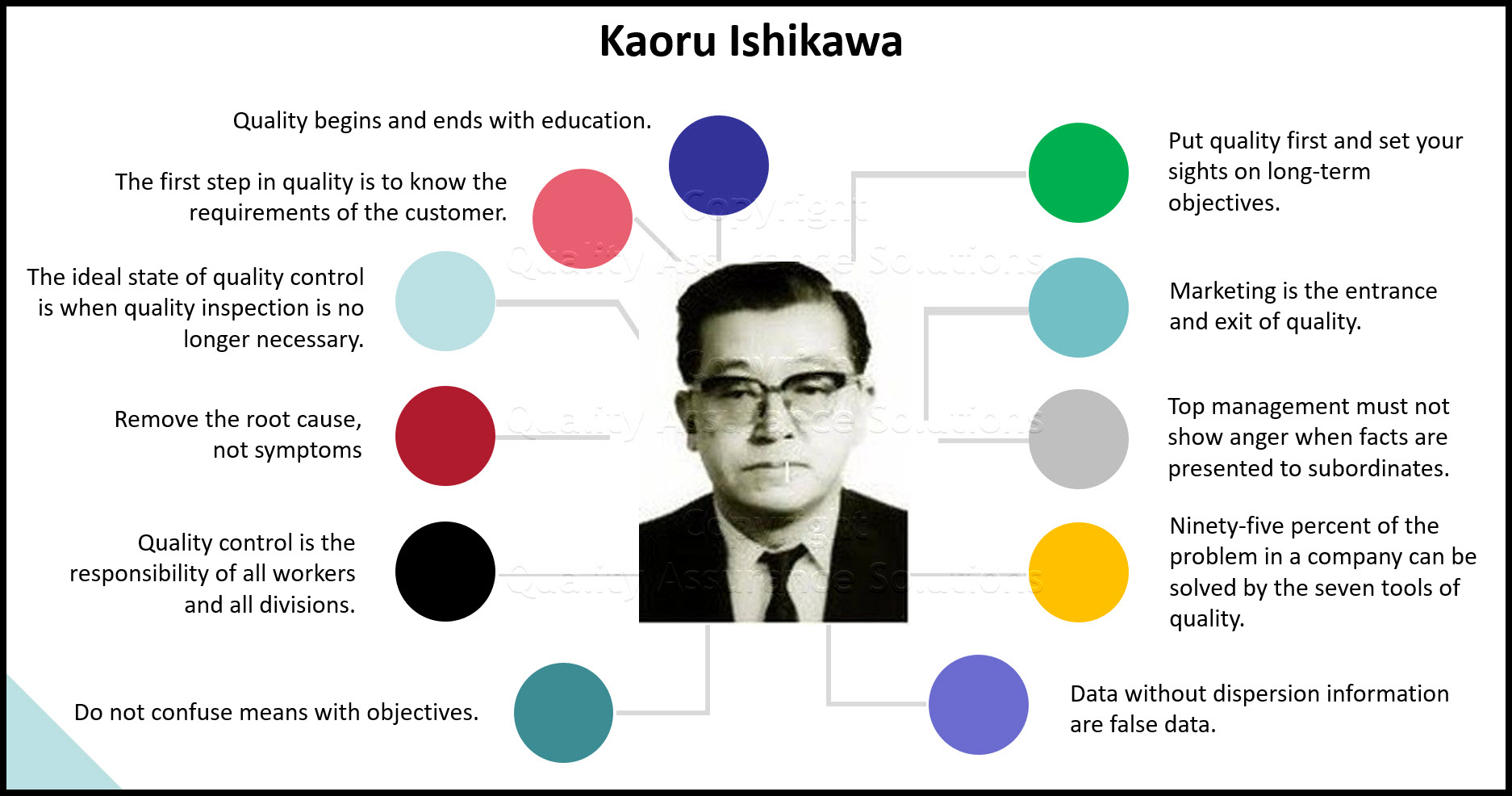 Kaoru Ishikawa

Quality begins and ends with education.

The first step in quality is to know the requirements of the customer.

The ideal state of quality control is when quality inspection is no longer necessary.

Remove the root cause, not symptoms

Quality control is the responsibility of all workers and all divisions.

Do not confuse means with objectives.

Put quality first and set your sights on long-term objectives.

Marketing is the entrance and exit of quality.

Top management must not show anger when facts are presented to subordinates.

Ninety-five percent of the problem in a company can be solved by the seven tools of quality.

Data without dispersion information are false data.

Copyright Quality Assurance Solutions

Copyright Quality Assurance Solutions

Copyright Quality Assurance Solutions